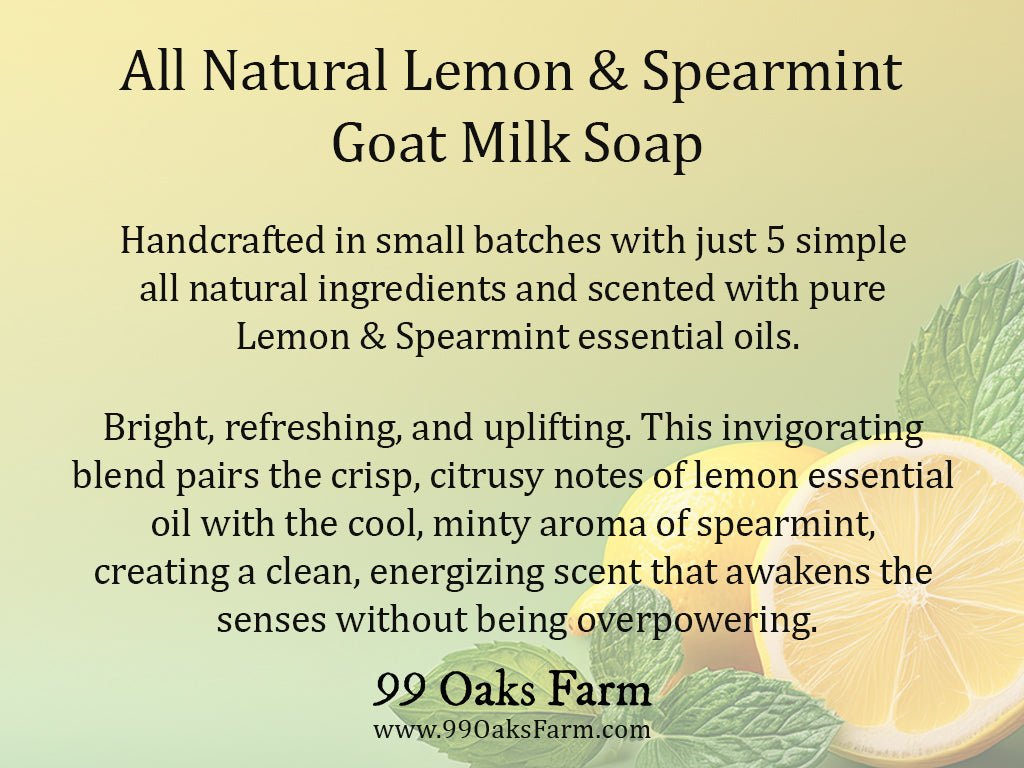 All Natural Lemon & Spearmint Goat Milk Soap

Handcrafted in small batches with just 5 simple all natural ingredients and scented with pure Lemon & Spearmint essential oils.

Bright, refreshing, and uplifting. This invigorating blend pairs the crisp, citrusy notes of lemon essential oil with the cool, minty aroma of spearmint, creating a clean, energizing scent that awakens the senses without being overpowering.

99 Oaks Farm
www.99OaksFarm.com